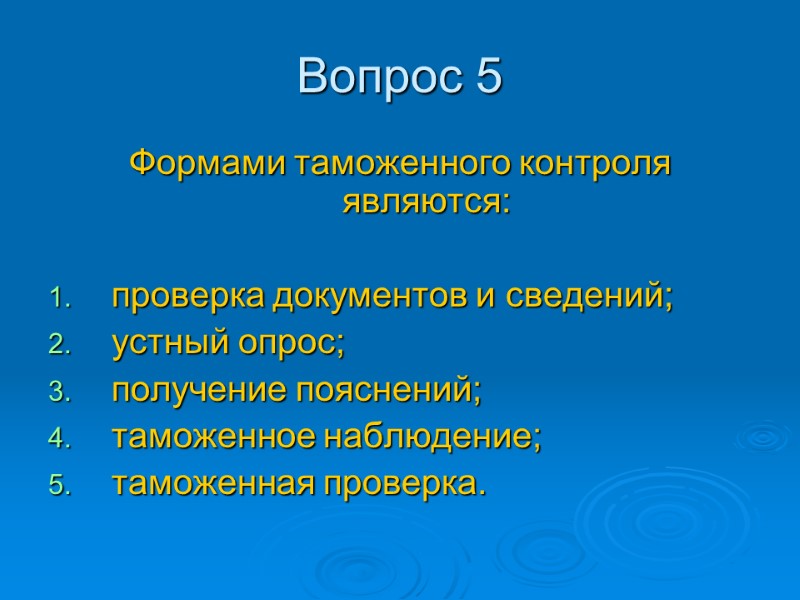 Вопрос 5

Формами таможенного контроля являются:

1. проверка документов и сведений;
2. устный опрос;
3. получение пояснений;
4. таможенное наблюдение;
5. таможенная проверка.